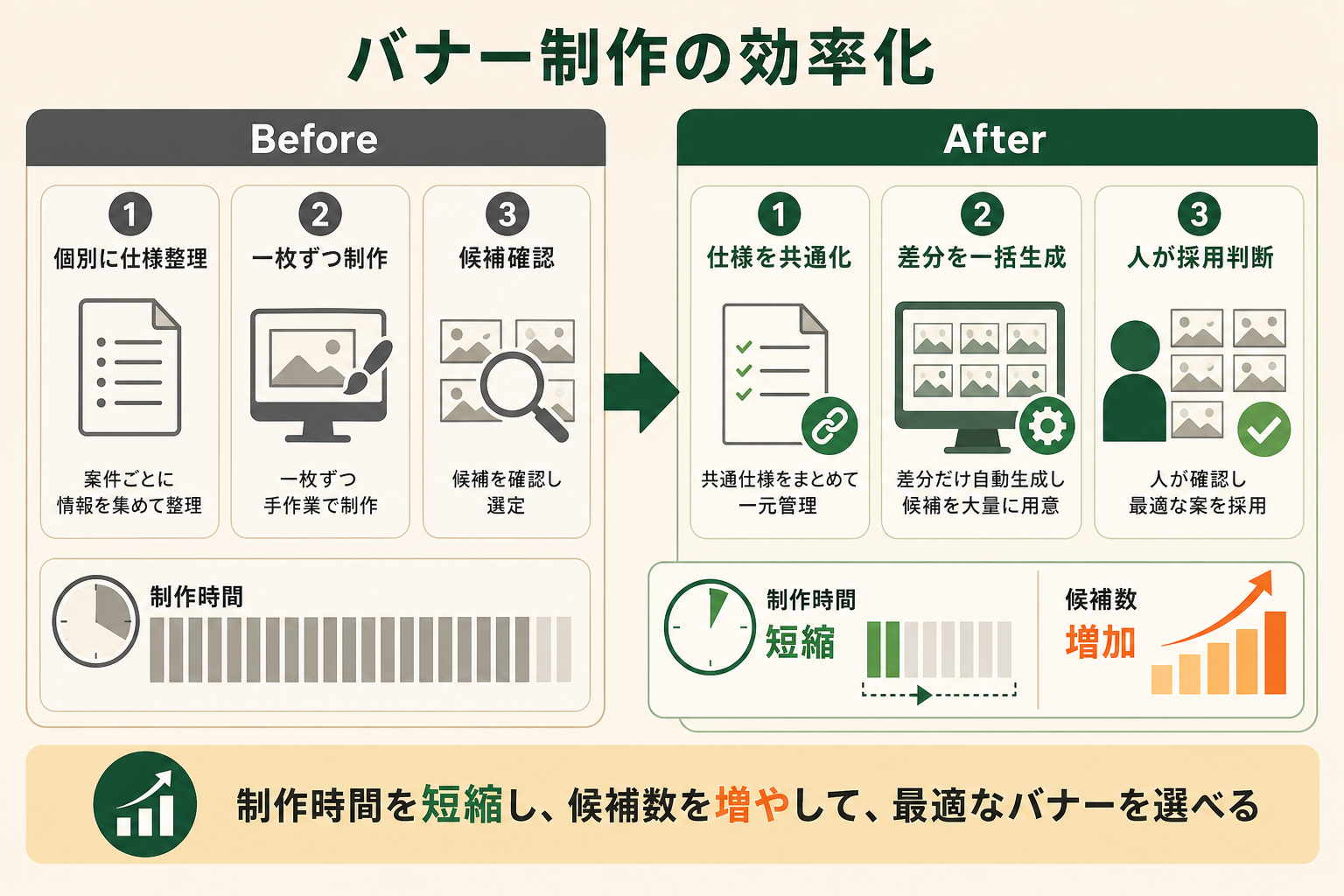 バナー制作の効率化

Before

1
個別に仕様整理
案件ごとに情報を集めて整理

2
一枚ずつ制作
一枚ずつ手作業で制作

3
候補確認
候補を確認し選定

制作時間

After

1
仕様を共通化
共通仕様をまとめて一元管理

2
差分を一括生成
差分だけ自動生成し候補を大量に用意

3
人が採用判断
人が確認し最適な案を採用

制作時間
短縮

候補数
増加

制作時間を短縮し、候補数を増やして、最適なバナーを選べる